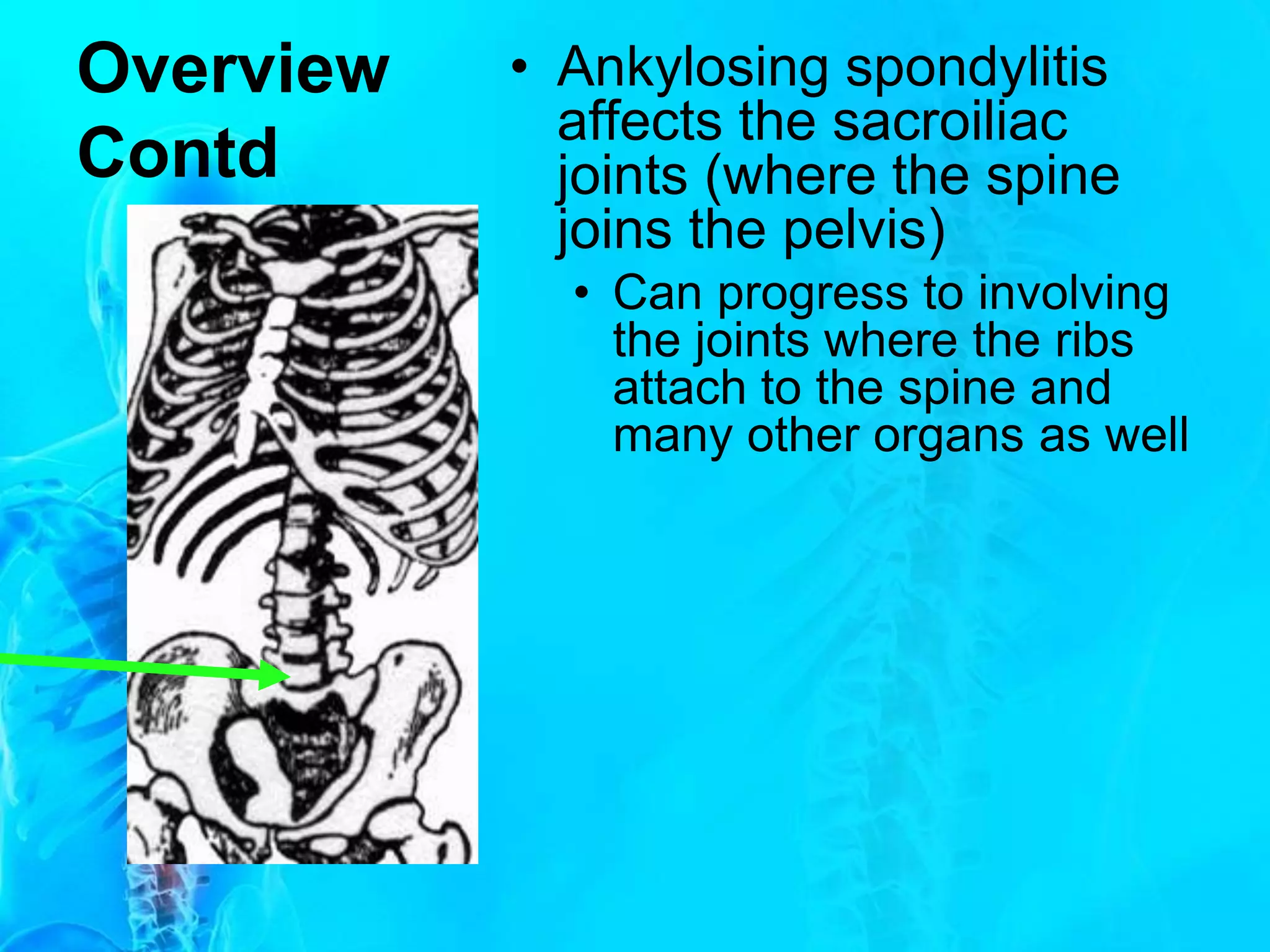 Overview Contd

• Ankylosing spondylitis affects the sacroiliac joints (where the spine joins the pelvis)
• Can progress to involving the joints where the ribs attach to the spine and many other organs as well